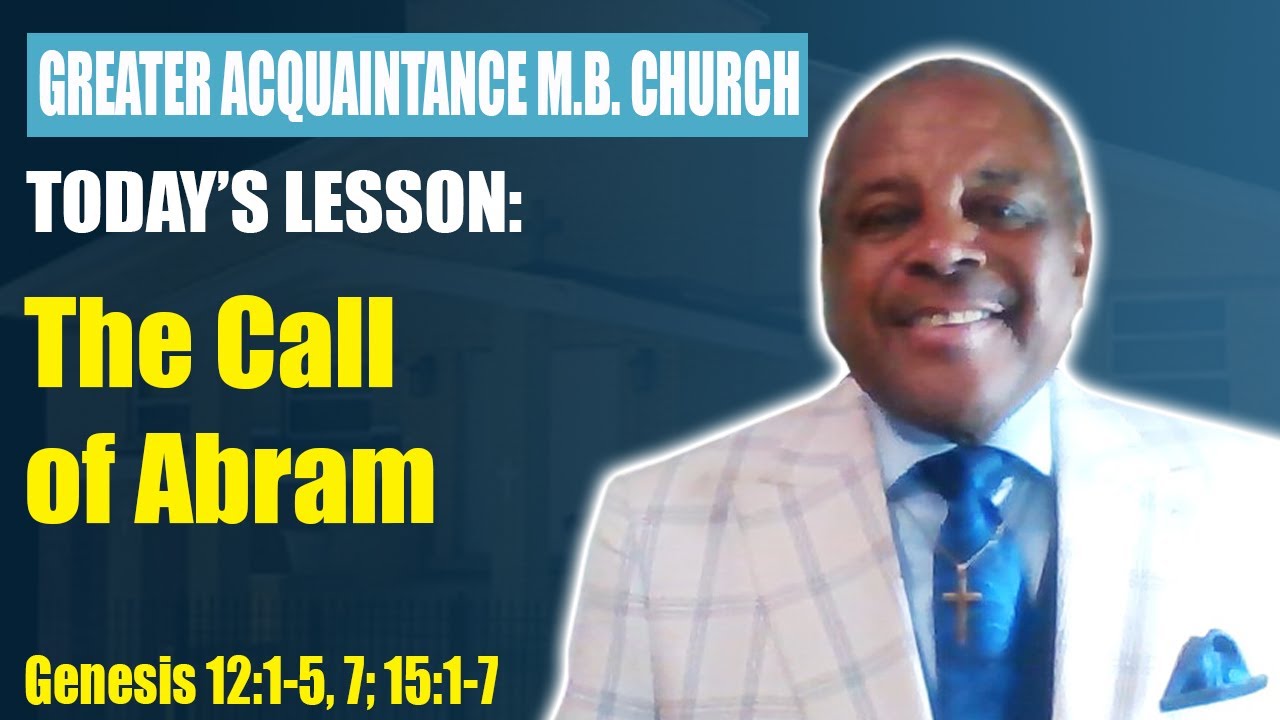 GREATER ACQUAINTANCE M.B. CHURCH

TODAY'S LESSON:

The Call of Abram

Genesis 12:1-5, 7; 15:1-7